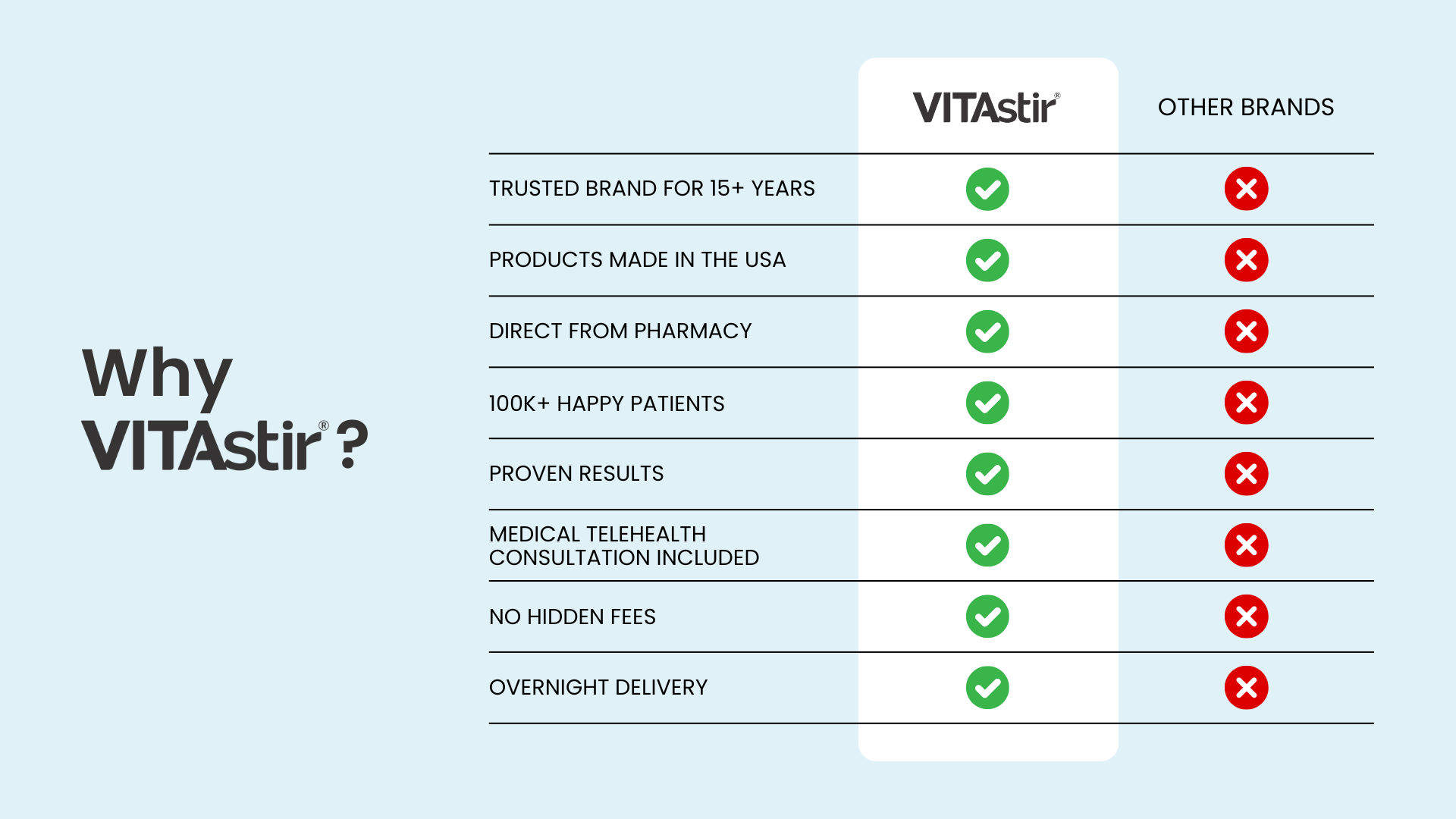 Why VITAstir® ?

| | VITAstir® | OTHER BRANDS |
|---|---|---|
| TRUSTED BRAND FOR 15+ YEARS | ✓ | ✗ |
| PRODUCTS MADE IN THE USA | ✓ | ✗ |
| DIRECT FROM PHARMACY | ✓ | ✗ |
| 100K+ HAPPY PATIENTS | ✓ | ✗ |
| PROVEN RESULTS | ✓ | ✗ |
| MEDICAL TELEHEALTH CONSULTATION INCLUDED | ✓ | ✗ |
| NO HIDDEN FEES | ✓ | ✗ |
| OVERNIGHT DELIVERY | ✓ | ✗ |